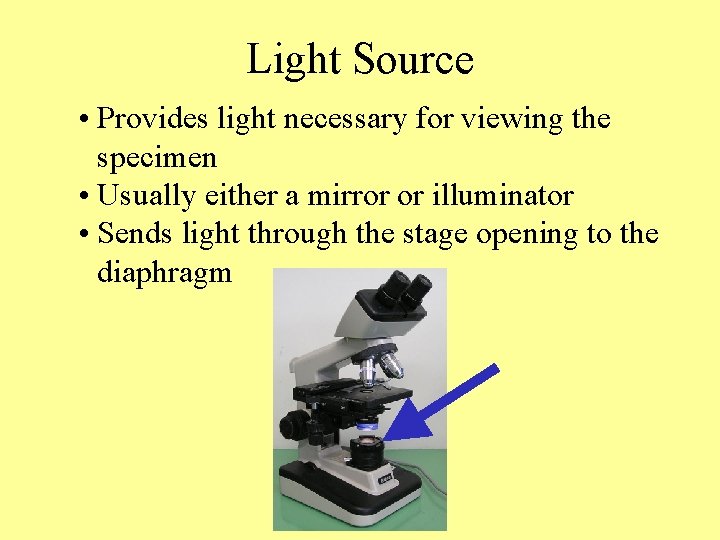 Light Source

• Provides light necessary for viewing the specimen
• Usually either a mirror or illuminator
• Sends light through the stage opening to the diaphragm